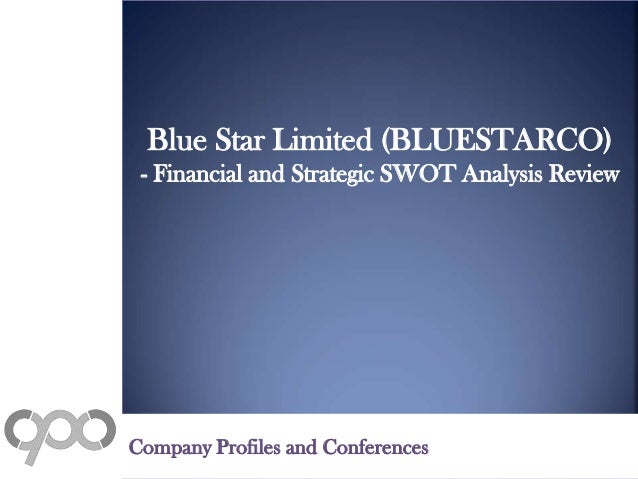 Blue Star Limited (BLUESTARCO)
- Financial and Strategic SWOT Analysis Review

Company Profiles and Conferences